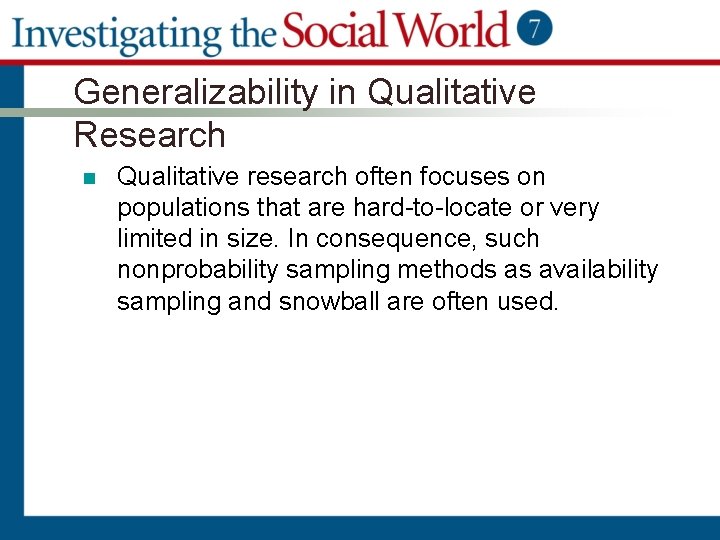 Investigating the Social World 7

Generalizability in Qualitative Research

Qualitative research often focuses on populations that are hard-to-locate or very limited in size. In consequence, such nonprobability sampling methods as availability sampling and snowball are often used.